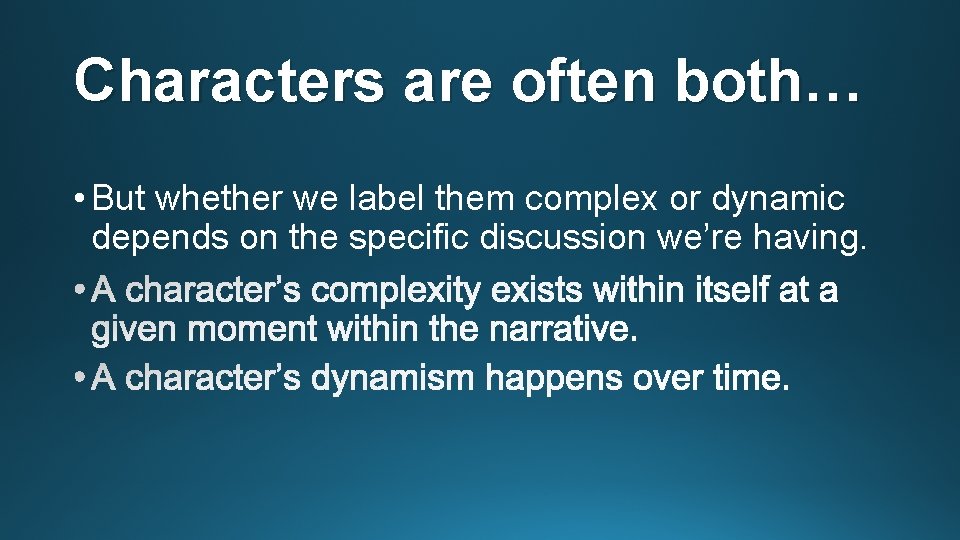 Characters are often both…

• But whether we label them complex or dynamic depends on the specific discussion we're having.

• A character's complexity exists within itself at a given moment within the narrative.

• A character's dynamism happens over time.